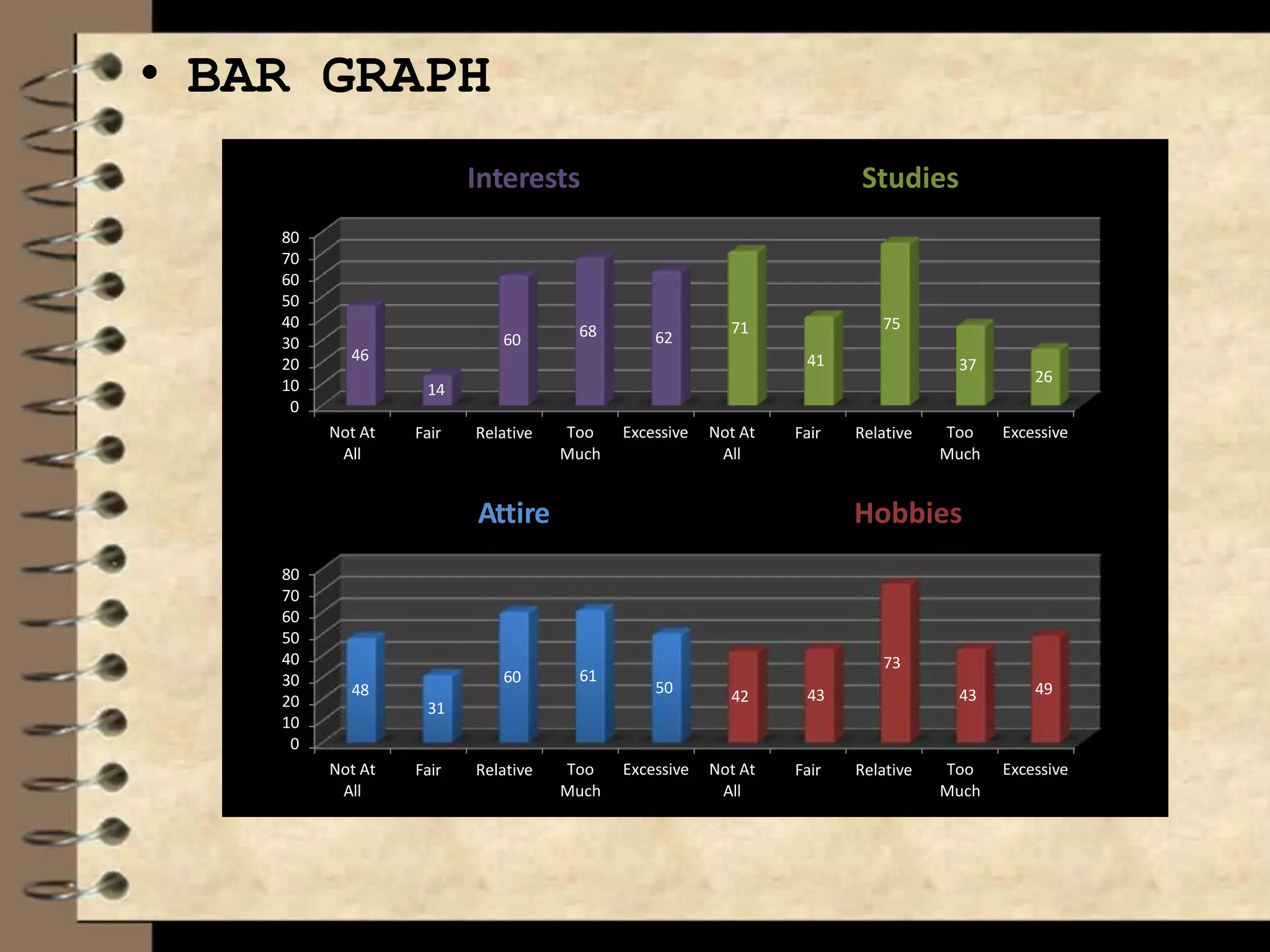 • BAR GRAPH

Interests

Studies

80
70
60
50
40
30
20
10
0

46
14
60
68
62
71
41
75
37
26

Not At All
Fair
Relative
Too Much
Excessive
Not At All
Fair
Relative
Too Much
Excessive

Attire

Hobbies

80
70
60
50
40
30
20
10
0

48
31
60
61
50
42
43
73
43
49

Not At All
Fair
Relative
Too Much
Excessive
Not At All
Fair
Relative
Too Much
Excessive